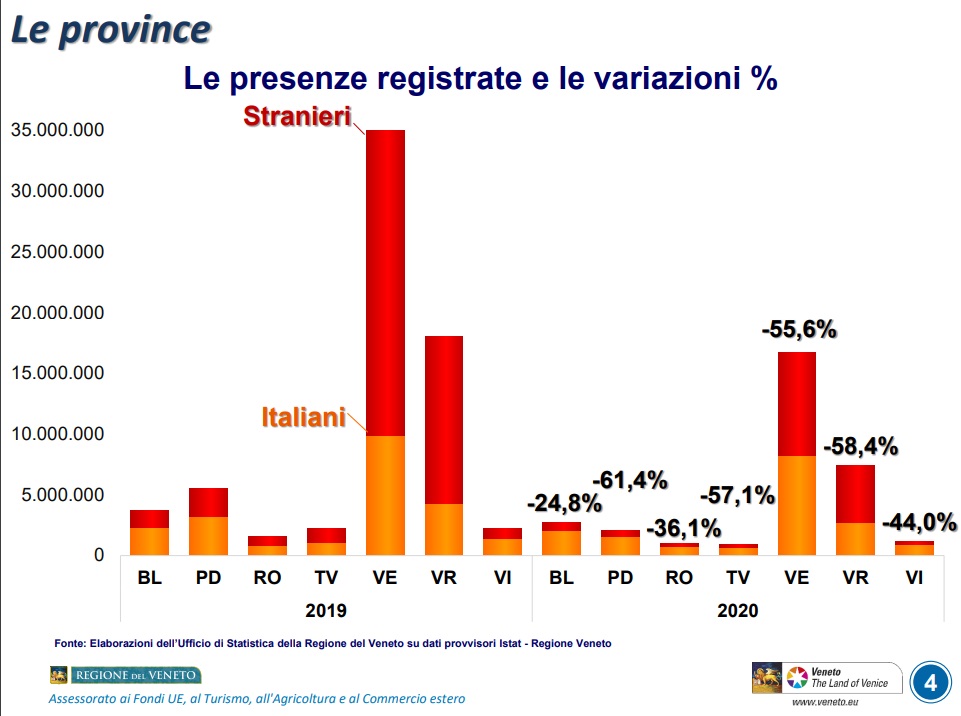 Le province

Le presenze registrate e le variazioni %

Stranieri

Italiani

35.000.000
30.000.000
25.000.000
20.000.000
15.000.000
10.000.000
5.000.000
0

-24,8%
-61,4%
-36,1%
-57,1%
-55,6%
-58,4%
-44,0%

BL PD RO TV VE VR VI BL PD RO TV VE VR VI

2019

2020

Fonte: Elaborazioni dell'Ufficio di Statistica della Regione del Veneto su dati provvisori Istat - Regione Veneto

REGIONE DEL VENETO

Assessorato ai Fondi UE, al Turismo, all'Agricoltura e al Commercio estero

Veneto
The Land of Venice

www.veneto.eu

4